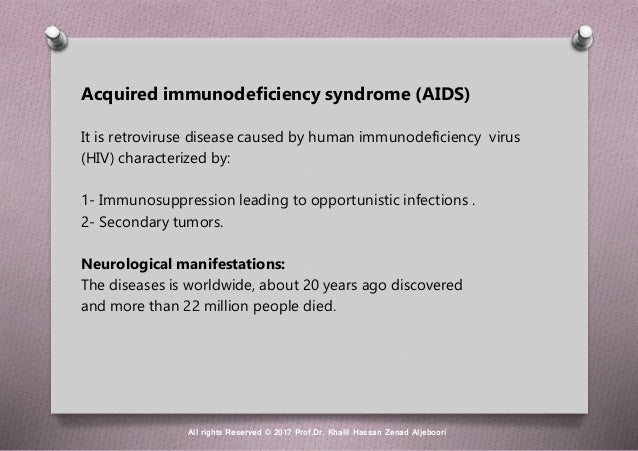 Acquired immunodeficiency syndrome (AIDS)

It is retroviruse disease caused by human immunodeficiency virus (HIV) characterized by:

1- Immunosuppression leading to opportunistic infections .
2- Secondary tumors.

Neurological manifestations:
The diseases is worldwide, about 20 years ago discovered and more than 22 million people died.

All rights Reserved © 2017 Prof.Dr. Khalil Hassan Zenad Aljeboori